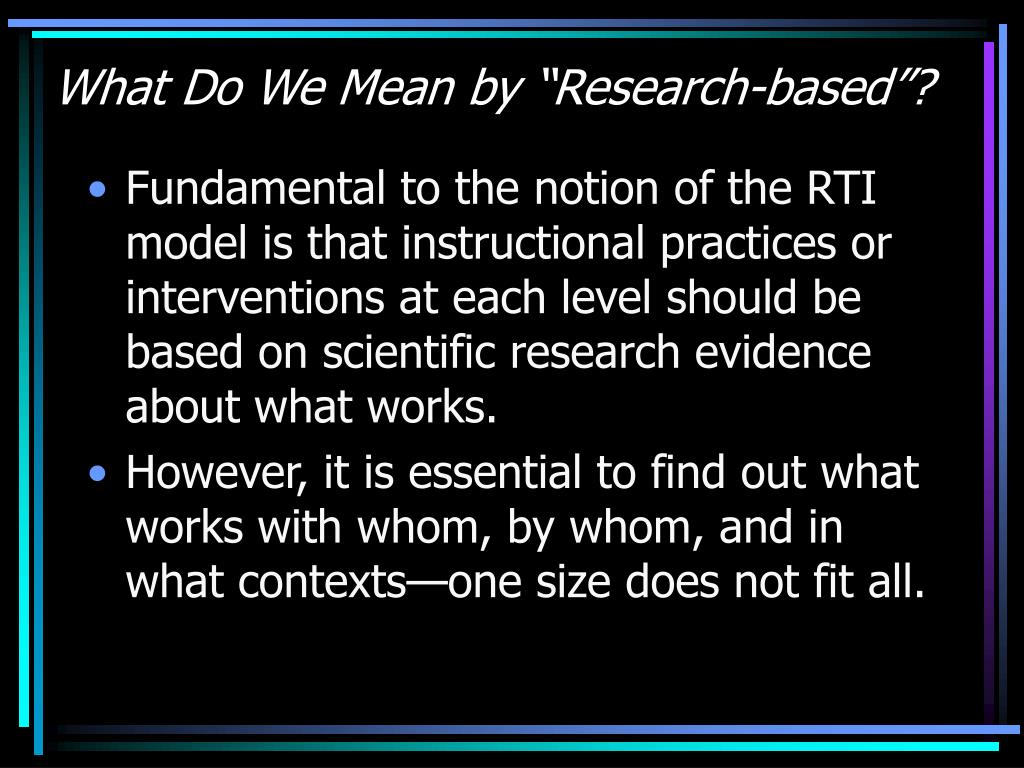 What Do We Mean by “Research-based”?

• Fundamental to the notion of the RTI model is that instructional practices or interventions at each level should be based on scientific research evidence about what works.

• However, it is essential to find out what works with whom, by whom, and in what contexts—one size does not fit all.